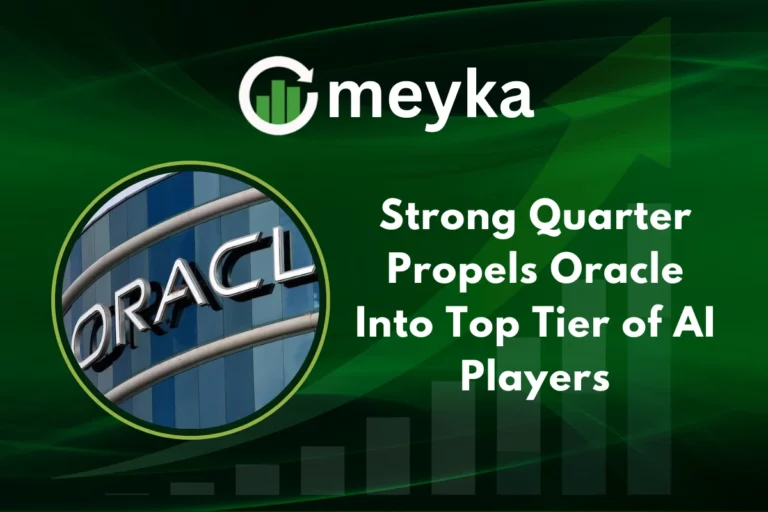 meyka

ORACL

Strong Quarter Propels Oracle Into Top Tier of AI Players